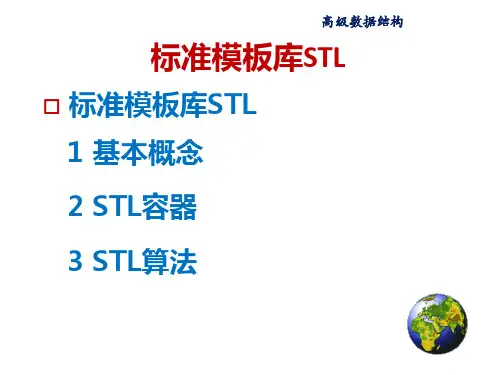 高级数据结构

标准模板库STL

□ 标准模板库STL

1 基本概念

2 STL容器

3 STL算法